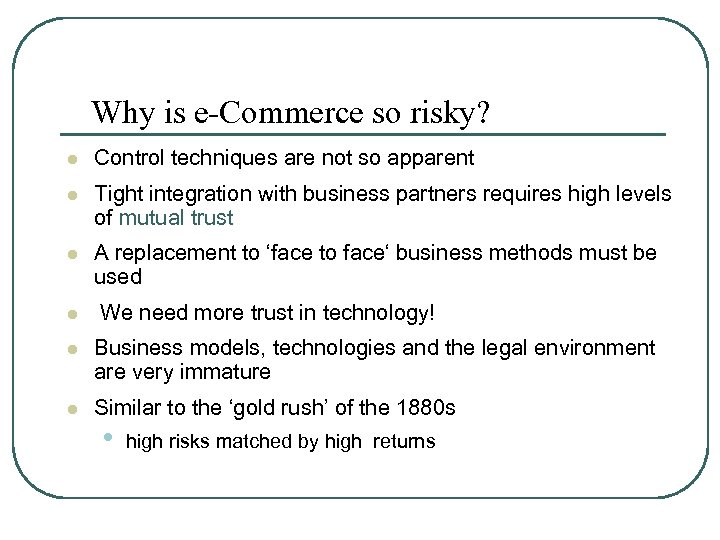 Why is e-Commerce so risky?

- Control techniques are not so apparent
- Tight integration with business partners requires high levels of mutual trust
- A replacement to ‘face to face‘ business methods must be used
- We need more trust in technology!
- Business models, technologies and the legal environment are very immature
- Similar to the ‘gold rush’ of the 1880s
  - high risks matched by high returns